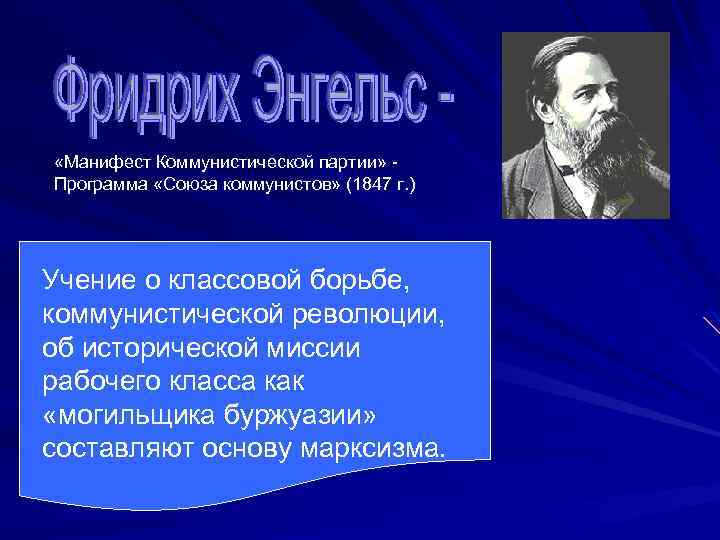 Фридрих Энгельс -

«Манифест Коммунистической партии» - Программа «Союза коммунистов» (1847 г.)

Учение о классовой борьбе, коммунистической революции, об исторической миссии рабочего класса как «могильщика буржуазии» составляют основу марксизма.